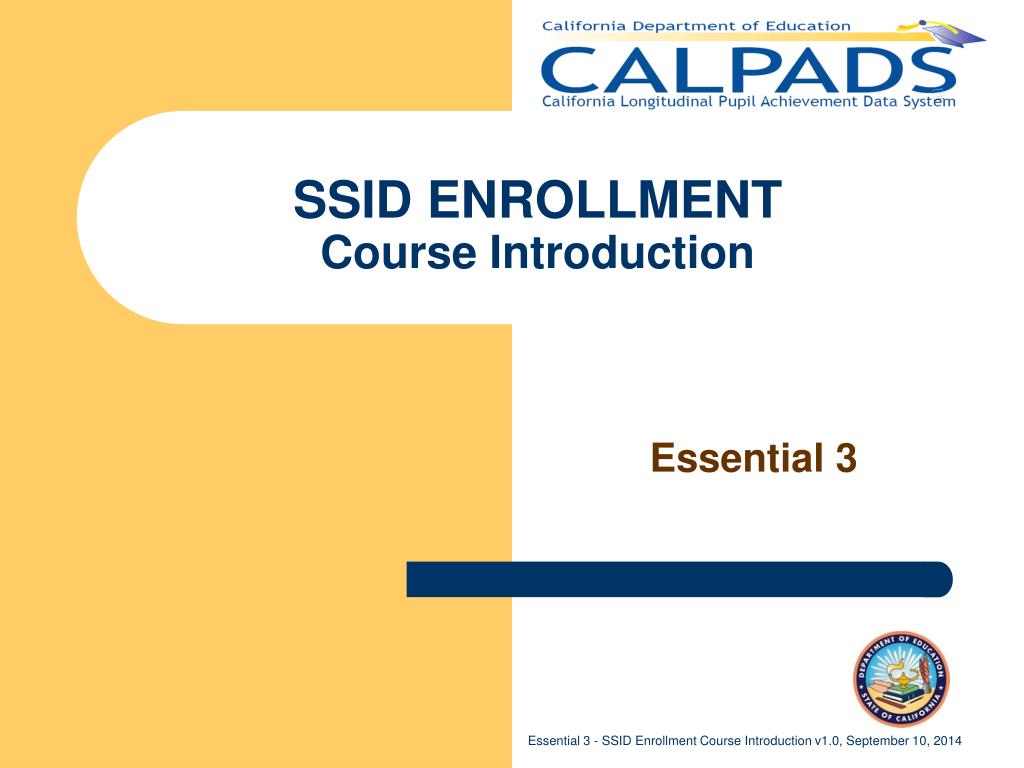 California Department of Education
CALPADS
California Longitudinal Pupil Achievement Data System

SSID ENROLLMENT
Course Introduction

Essential 3

DEPARTMENT OF EDUCATION
STATE OF CALIFORNIA

Essential 3 - SSID Enrollment Course Introduction v1.0, September 10, 2014